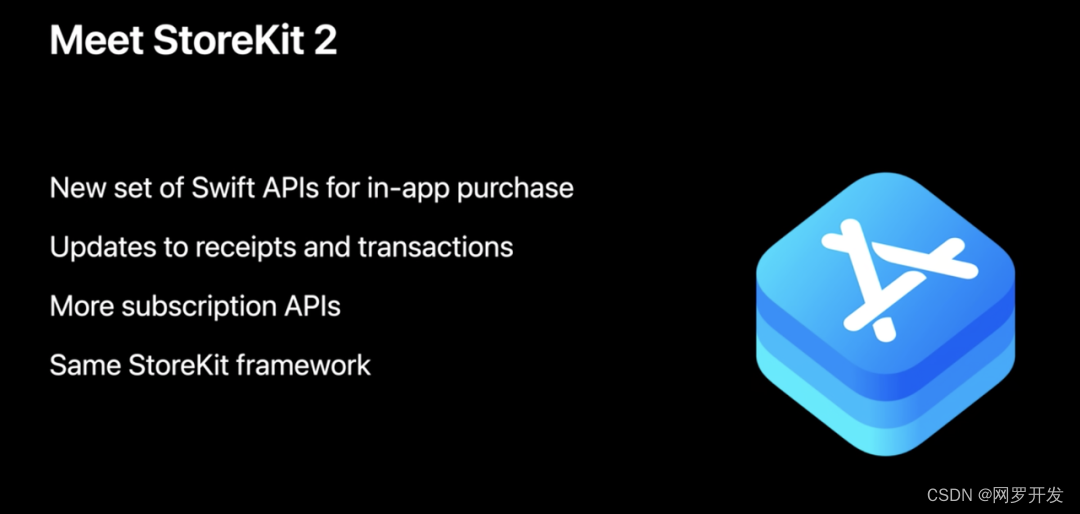 Meet StoreKit 2

New set of Swift APIs for in-app purchase

Updates to receipts and transactions

More subscription APIs

Same StoreKit framework

CSDN @网罗开发